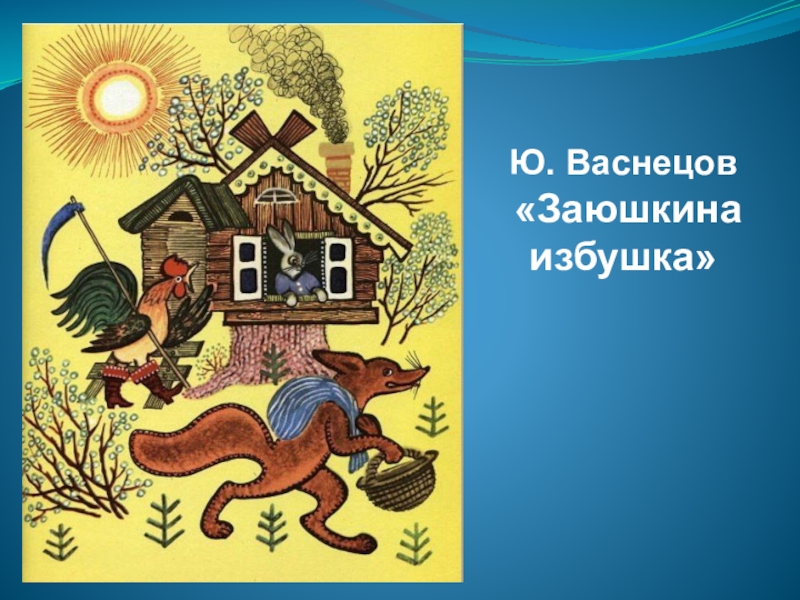 Ю. Васнецов «Заюшкина избушка»